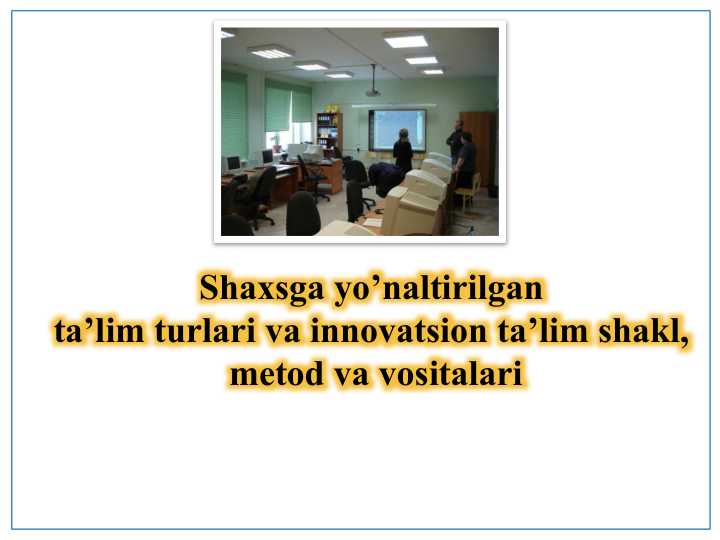 Shaxsga yo’naltirilgan
ta’lim turlari va innovatsion ta’lim shakl,
metod va vositalari